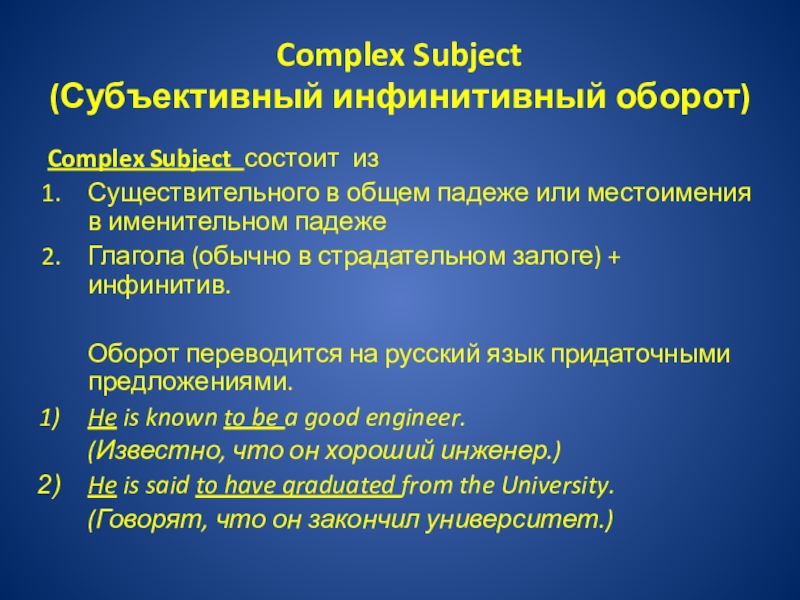 Complex Subject
(Субъективный инфинитивный оборот)

Complex Subject состоит из
1. Существительного в общем падеже или местоимения в именительном падеже
2. Глагола (обычно в страдательном залоге) + инфинитив.

Оборот переводится на русский язык придаточными предложениями.
1) He is known to be a good engineer.
(Известно, что он хороший инженер.)
2) He is said to have graduated from the University.
(Говорят, что он закончил университет.)